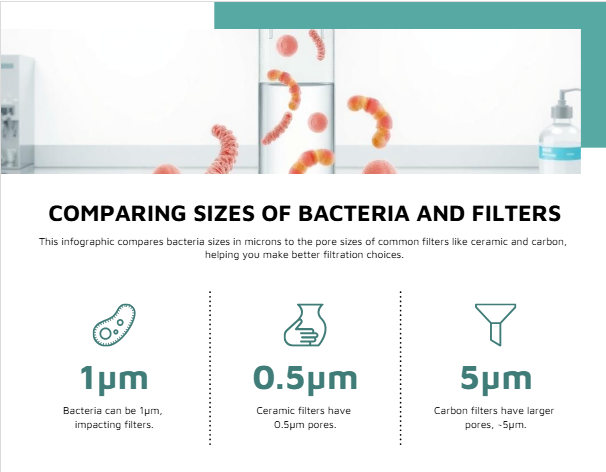 COMPARING SIZES OF BACTERIA AND FILTERS

This infographic compares bacteria sizes in microns to the pore sizes of common filters like ceramic and carbon, helping you make better filtration choices.

1μm

Bacteria can be 1μm, impacting filters.

0.5μm

Ceramic filters have 0.5μm pores.

5μm

Carbon filters have larger pores, ~5μm.